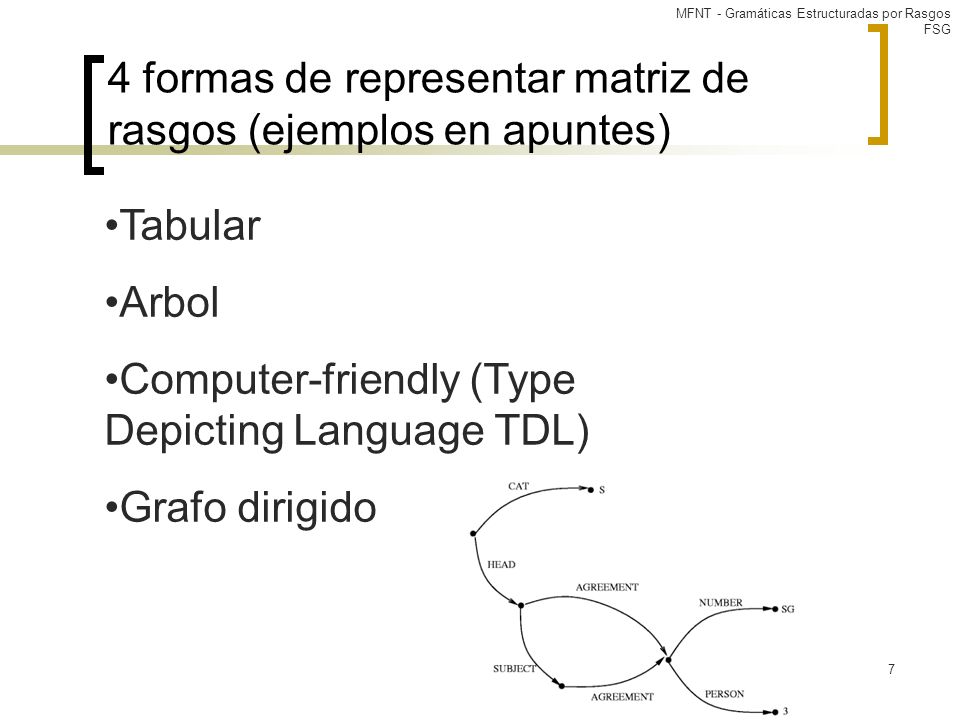 MFNT - Gramáticas Estructuradas por Rasgos FSG

4 formas de representar matriz de rasgos (ejemplos en apuntes)

•Tabular

•Arbol

•Computer-friendly (Type Depicting Language TDL)

•Grafo dirigido

CAT
S
HEAD
AGREEMENT
NUMBER
SG
SUBJECT
AGREEMENT
PERSON
3

7